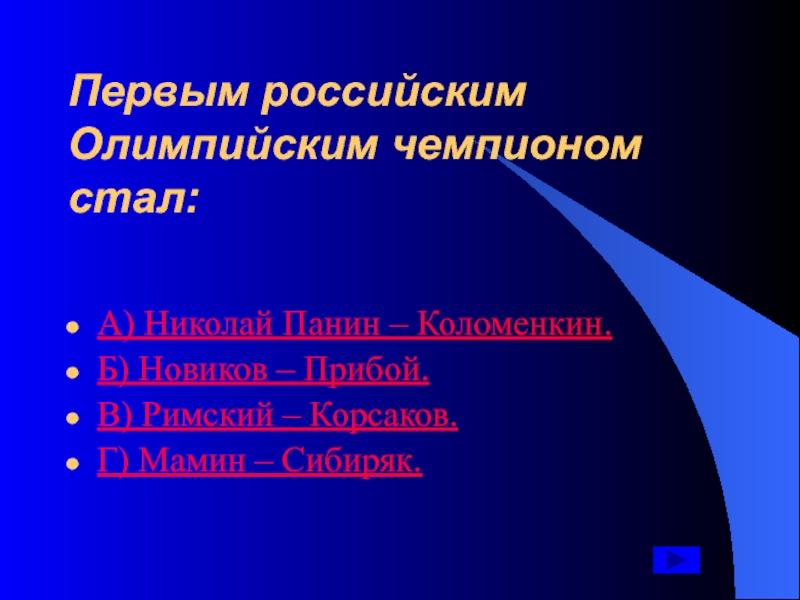 Первым российским Олимпийским чемпионом стал:

- А) Николай Панин – Коломенкин.
- Б) Новиков – Прибой.
- В) Римский – Корсаков.
- Г) Мамин – Сибиряк.